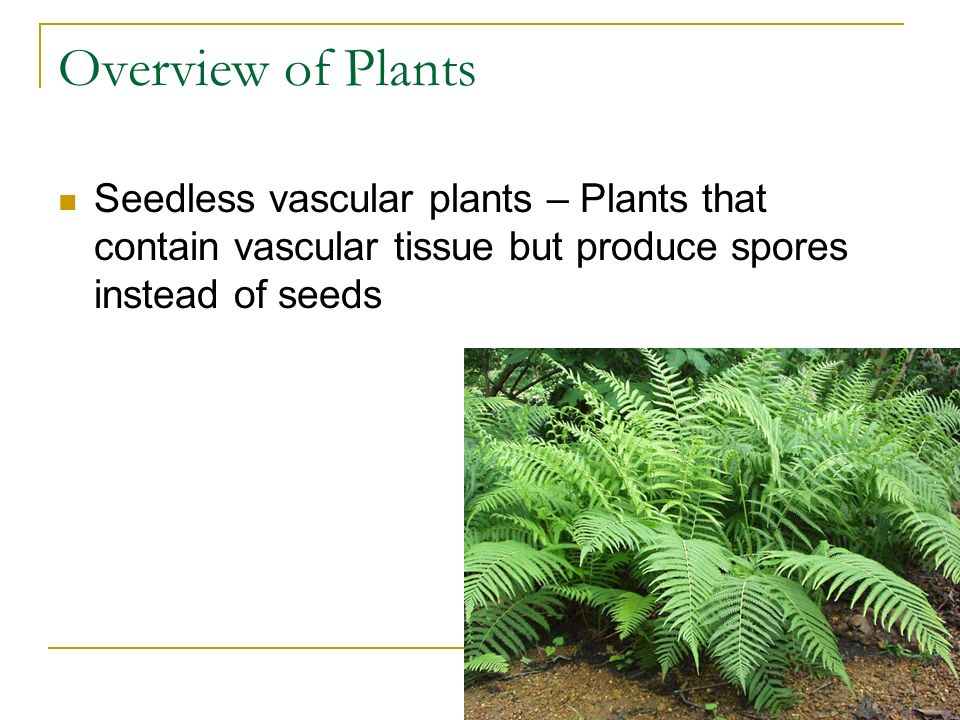 Overview of Plants

Seedless vascular plants – Plants that contain vascular tissue but produce spores instead of seeds